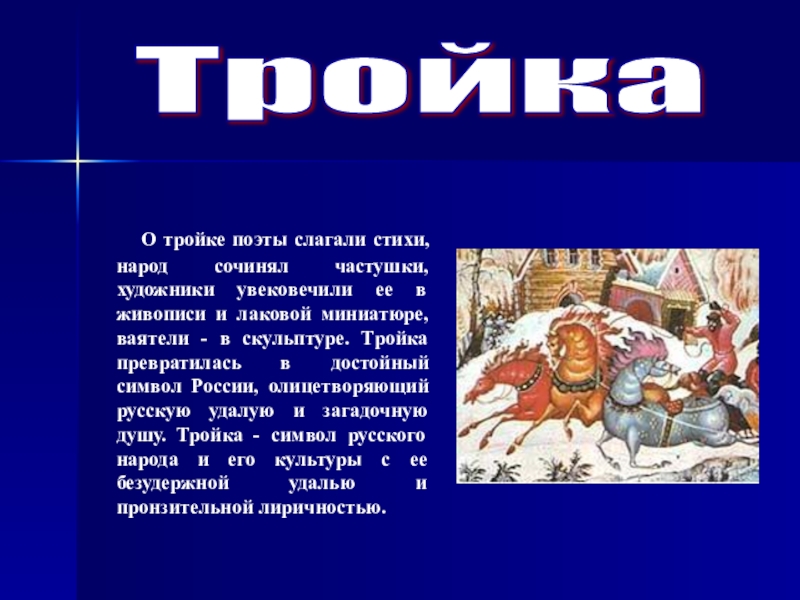 Тройка

О тройке поэты слагали стихи, народ сочинял частушки, художники увековечили ее в живописи и лаковой миниатюре, ваятели - в скульптуре. Тройка превратилась в достойный символ России, олицетворяющий русскую удалую и загадочную душу. Тройка - символ русского народа и его культуры с ее безудержной удалью и пронзительной лиричностью.